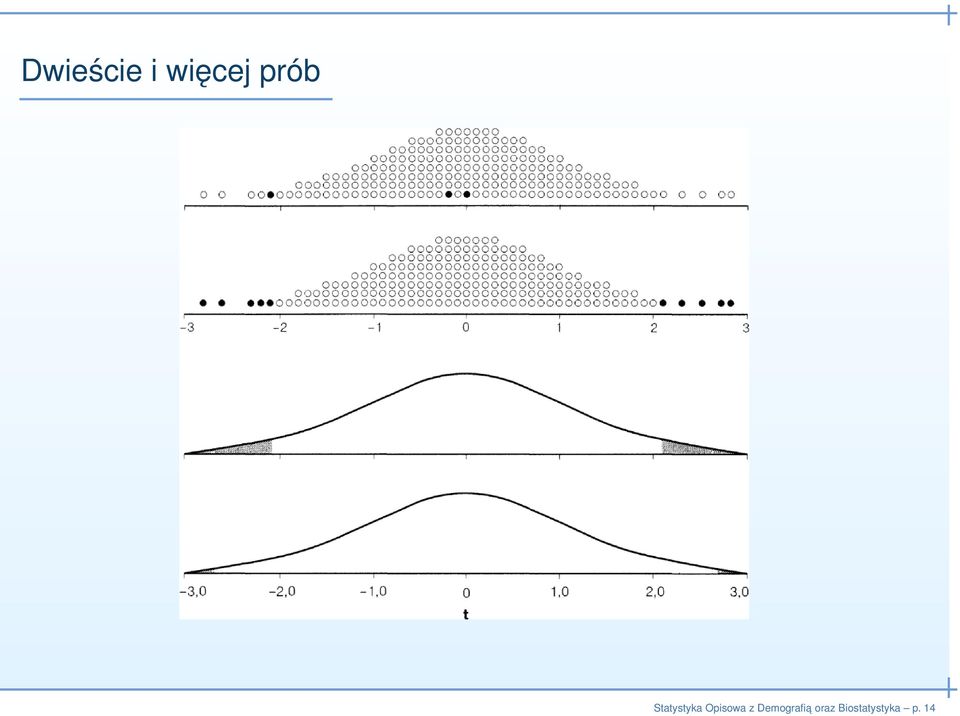 Dwieście i więcej prób

−3 −2 −1 0 1 2 3

−3,0 −2,0 −1,0 0 1,0 2,0 3,0
t

Statystyka Opisowa z Demografią oraz Biostatystyka – p. 14